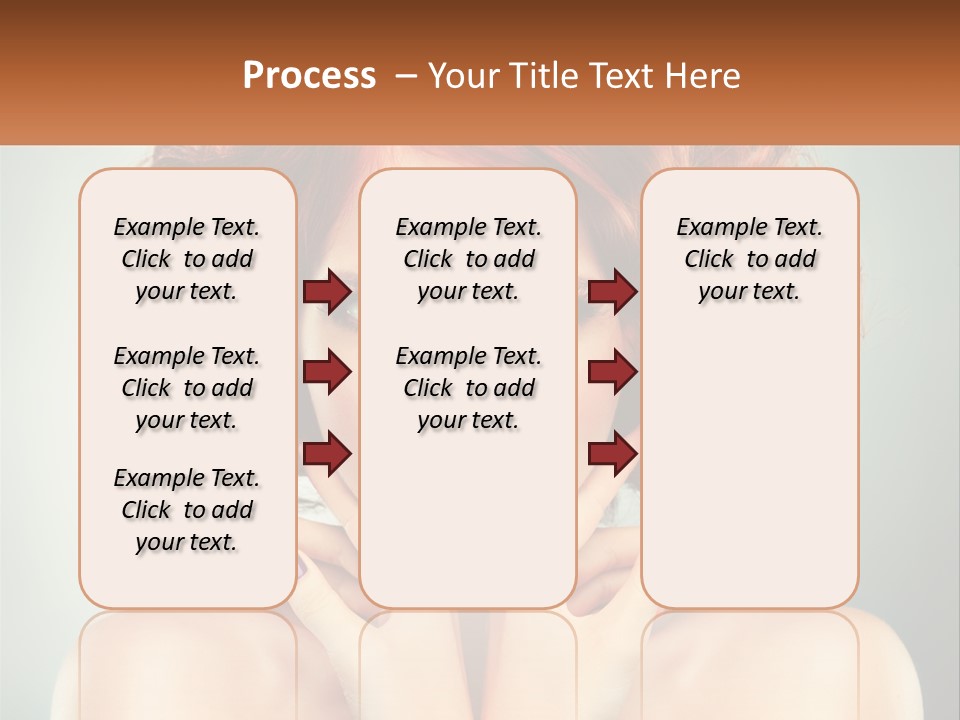 Process – Your Title Text Here

Example Text. Click to add your text.

Example Text. Click to add your text.

Example Text. Click to add your text.

Example Text. Click to add your text.

Example Text. Click to add your text.

Example Text. Click to add your text.